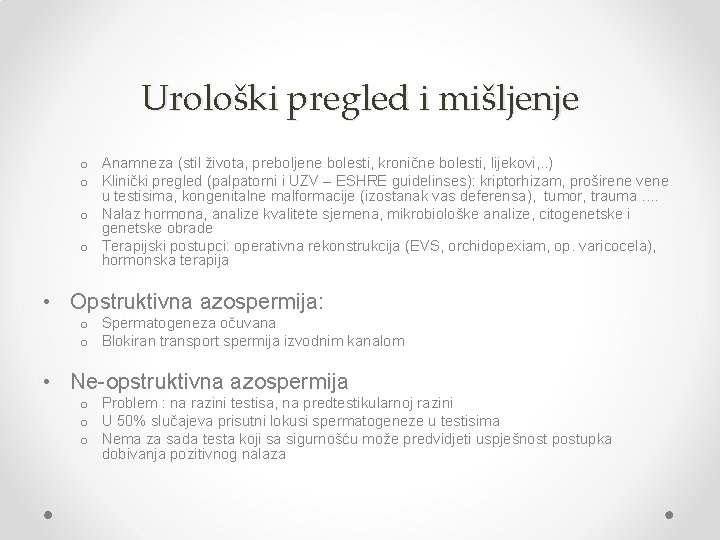 Urološki pregled i mišljenje

o Anamneza (stil života, preboljene bolesti, kronične bolesti, lijekovi,..)
o Klinički pregled (palpatorni i UZV – ESHRE guidelinses): kriptorhizam, proširene vene u testisima, kongenitalne malformacije (izostanak vas deferensa), tumor, trauma ….
o Nalaz hormona, analize kvalitete sjemena, mikrobiološke analize, citogenetske i genetske obrade
o Terapijski postupci: operativna rekonstrukcija (EVS, orchidopexiam, op. varicocela), hormonska terapija

• Opstruktivna azospermija:
o Spermatogeneza očuvana
o Blokiran transport spermija izvodnim kanalom

• Ne-opstruktivna azospermija
o Problem : na razini testisa, na predtestikularnoj razini
o U 50% slučajeva prisutni lokusi spermatogeneze u testisima
o Nema za sada testa koji sa sigurnošću može predvidjeti uspješnost postupka dobivanja pozitivnog nalaza